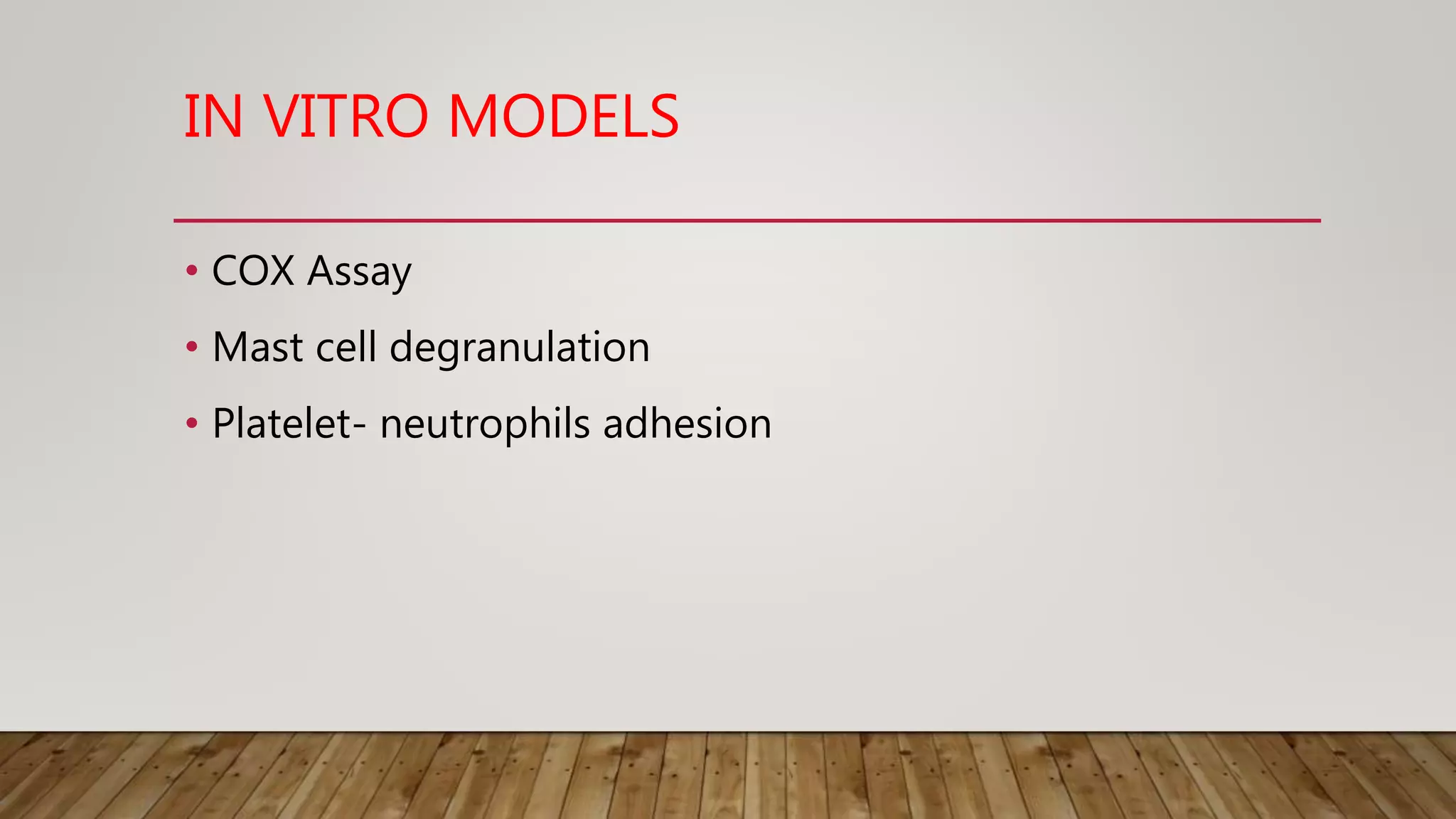 IN VITRO MODELS

• COX Assay
• Mast cell degranulation
• Platelet- neutrophils adhesion